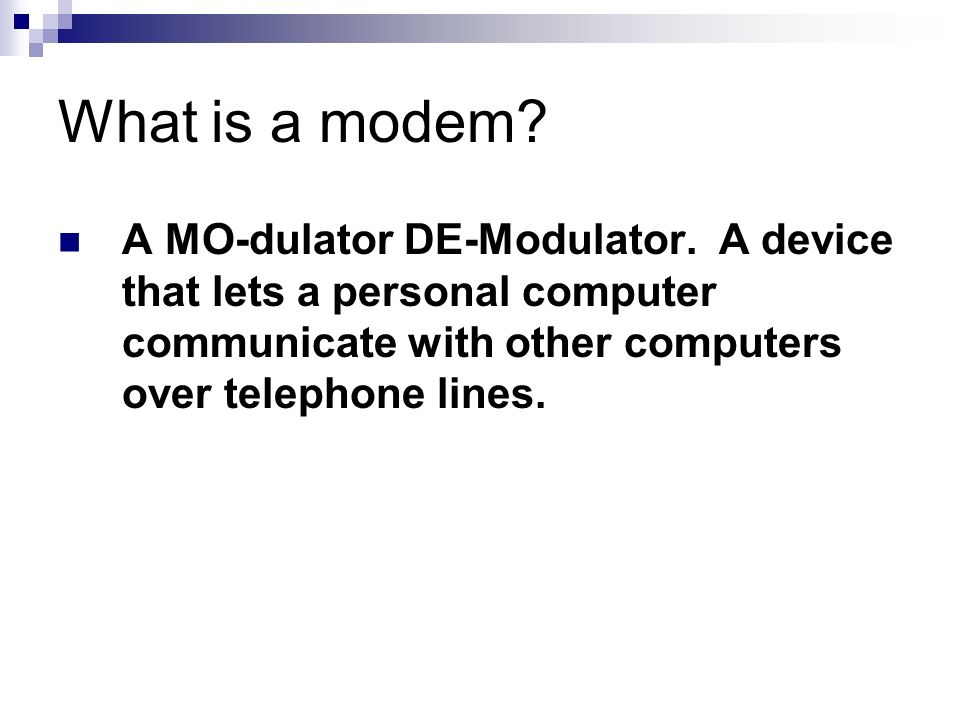 What is a modem?

A MO-dulator DE-Modulator.  A device that lets a personal computer communicate with other computers over telephone lines.